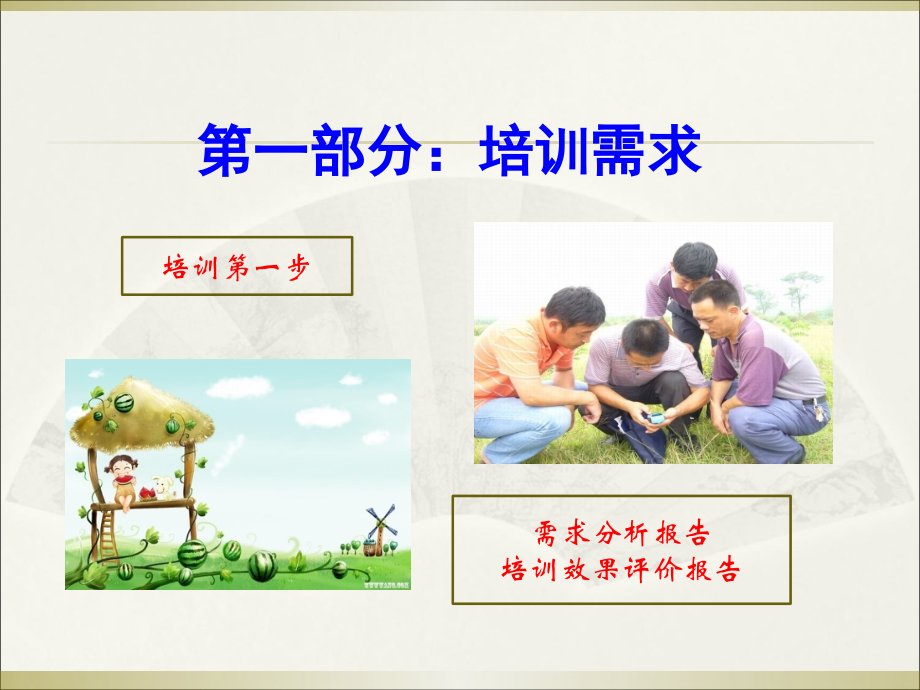 第一部分：培训需求

培训第一步

需求分析报告
培训效果评价报告